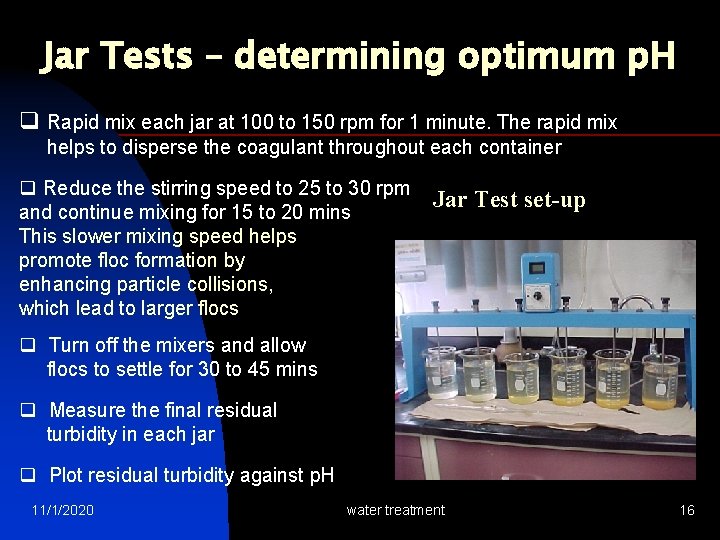 Jar Tests – determining optimum pH

❑ Rapid mix each jar at 100 to 150 rpm for 1 minute. The rapid mix helps to disperse the coagulant throughout each container

❑ Reduce the stirring speed to 25 to 30 rpm and continue mixing for 15 to 20 mins This slower mixing speed helps promote floc formation by enhancing particle collisions, which lead to larger flocs

❑ Turn off the mixers and allow flocs to settle for 30 to 45 mins

❑ Measure the final residual turbidity in each jar

❑ Plot residual turbidity against pH

Jar Test set-up

11/1/2020

water treatment

16